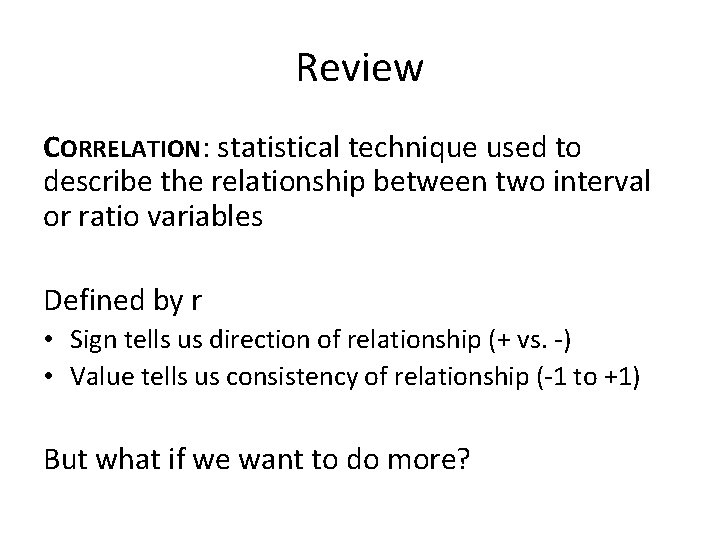 Review

CORRELATION: statistical technique used to describe the relationship between two interval or ratio variables

Defined by r
• Sign tells us direction of relationship (+ vs. -)
• Value tells us consistency of relationship (-1 to +1)

But what if we want to do more?